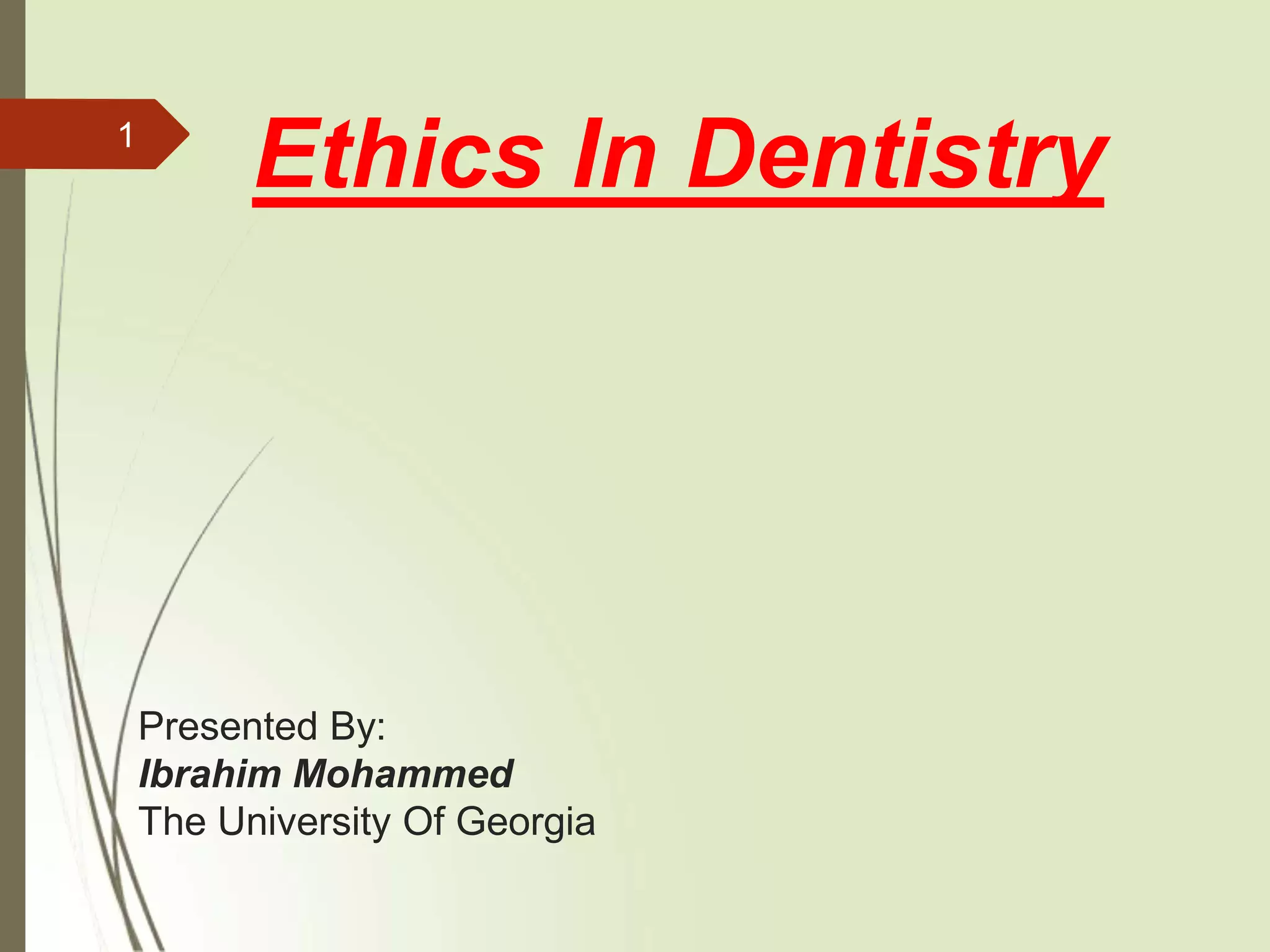 1

Ethics In Dentistry

Presented By:
Ibrahim Mohammed
The University Of Georgia